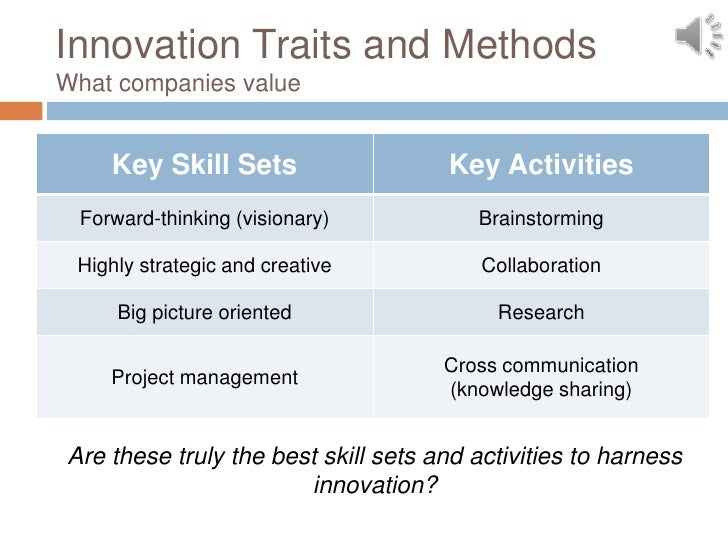 Innovation Traits and Methods
What companies value

| Key Skill Sets | Key Activities |
|---|---|
| Forward-thinking (visionary) | Brainstorming |
| Highly strategic and creative | Collaboration |
| Big picture oriented | Research |
| Project management | Cross communication (knowledge sharing) |

Are these truly the best skill sets and activities to harness innovation?